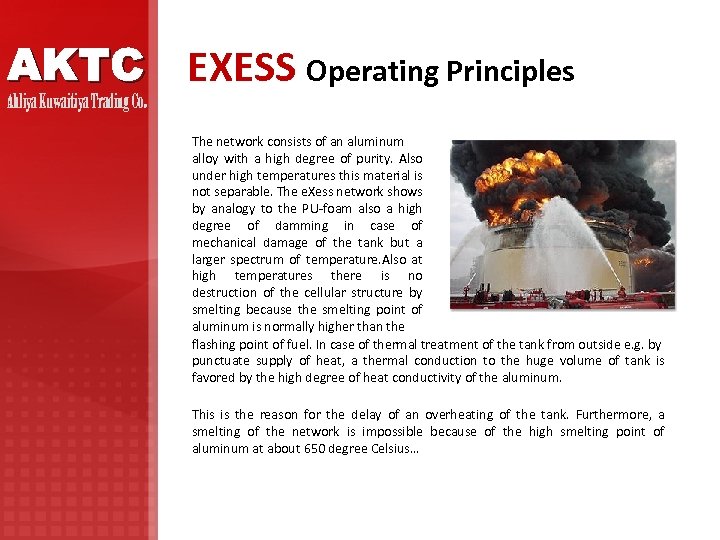 AKTC
Ahliya Kuwaitiya Trading Co.

EXESS Operating Principles

The network consists of an aluminum alloy with a high degree of purity. Also under high temperatures this material is not separable. The eXess network shows by analogy to the PU-foam also a high degree of damming in case of mechanical damage of the tank but a larger spectrum of temperature.Also at high temperatures there is no destruction of the cellular structure by smelting because the smelting point of aluminum is normally higher than the flashing point of fuel. In case of thermal treatment of the tank from outside e.g. by punctuate supply of heat, a thermal conduction to the huge volume of tank is favored by the high degree of heat conductivity of the aluminum.

This is the reason for the delay of an overheating of the tank. Furthermore, a smelting of the network is impossible because of the high smelting point of aluminum at about 650 degree Celsius…